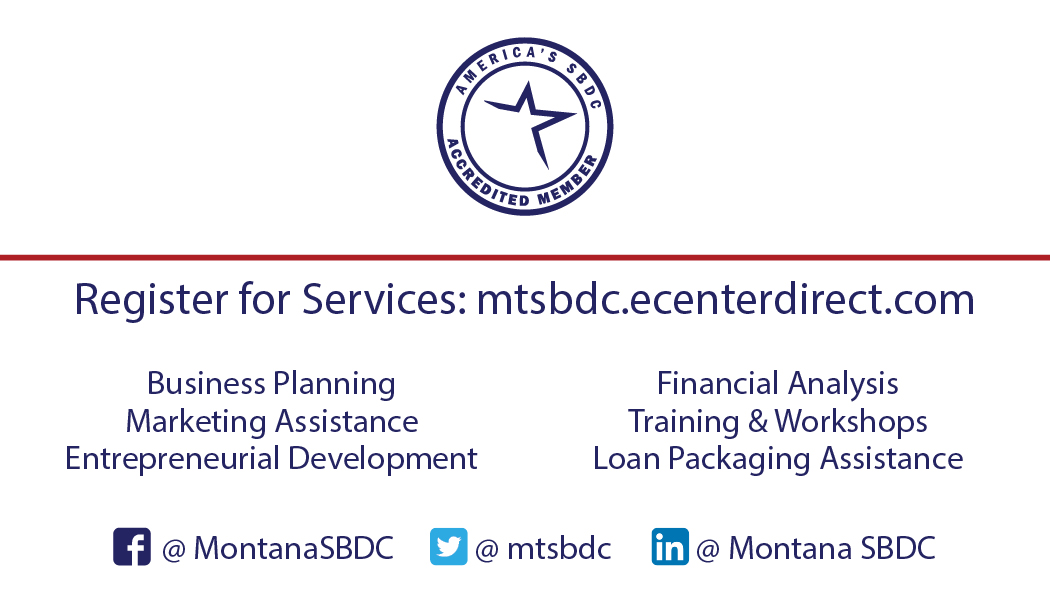 AMERICA'S SBDC
ACCREDITED MEMBER

Register for Services: mtsbdc.ecenterdirect.com

Business Planning
Marketing Assistance
Entrepreneurial Development

Financial Analysis
Training & Workshops
Loan Packaging Assistance

@ MontanaSBDC @ mtsbdc @ Montana SBDC